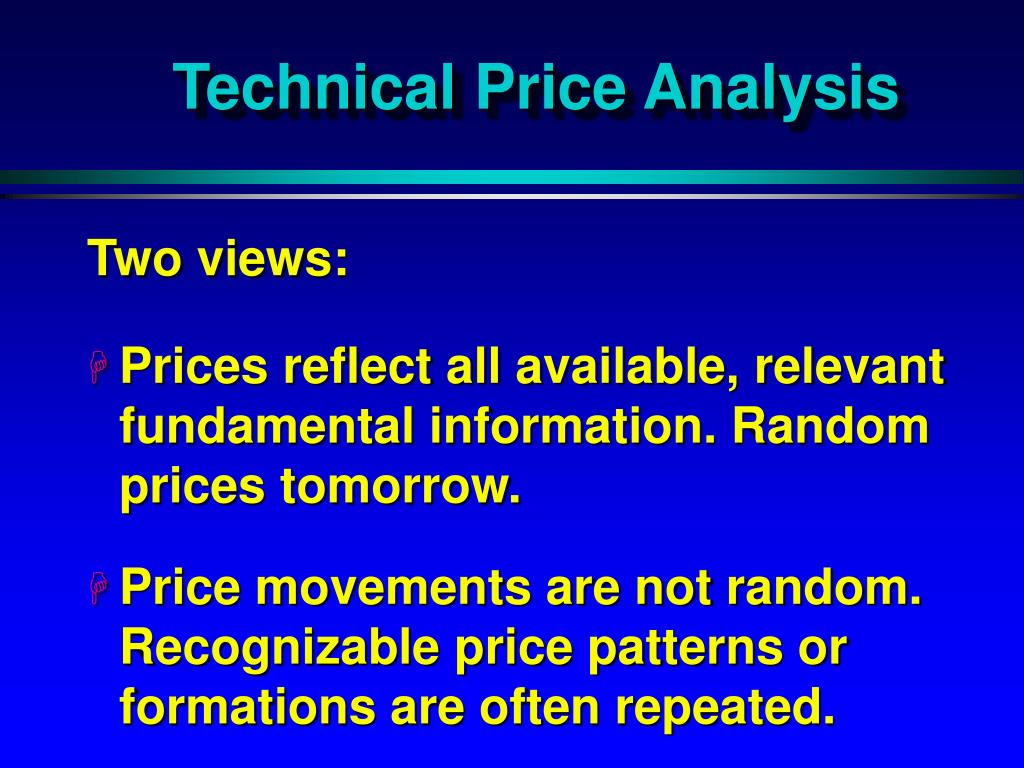 Technical Price Analysis

Two views:

Prices reflect all available, relevant fundamental information. Random prices tomorrow.

Price movements are not random. Recognizable price patterns or formations are often repeated.